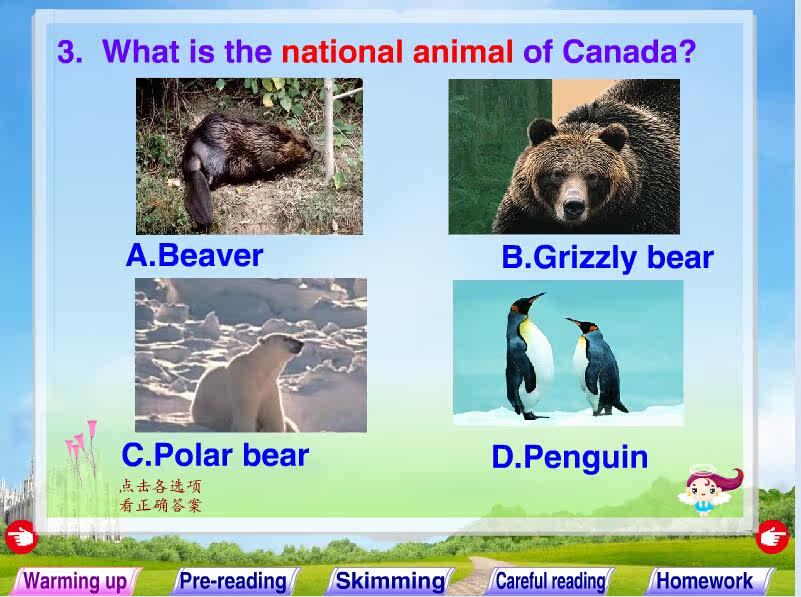 3. What is the national animal of Canada?

A.Beaver

B.Grizzly bear

C.Polar bear

D.Penguin

点击各选项
看正确答案

Warming up

Pre-reading

Skimming

Careful reading

Homework